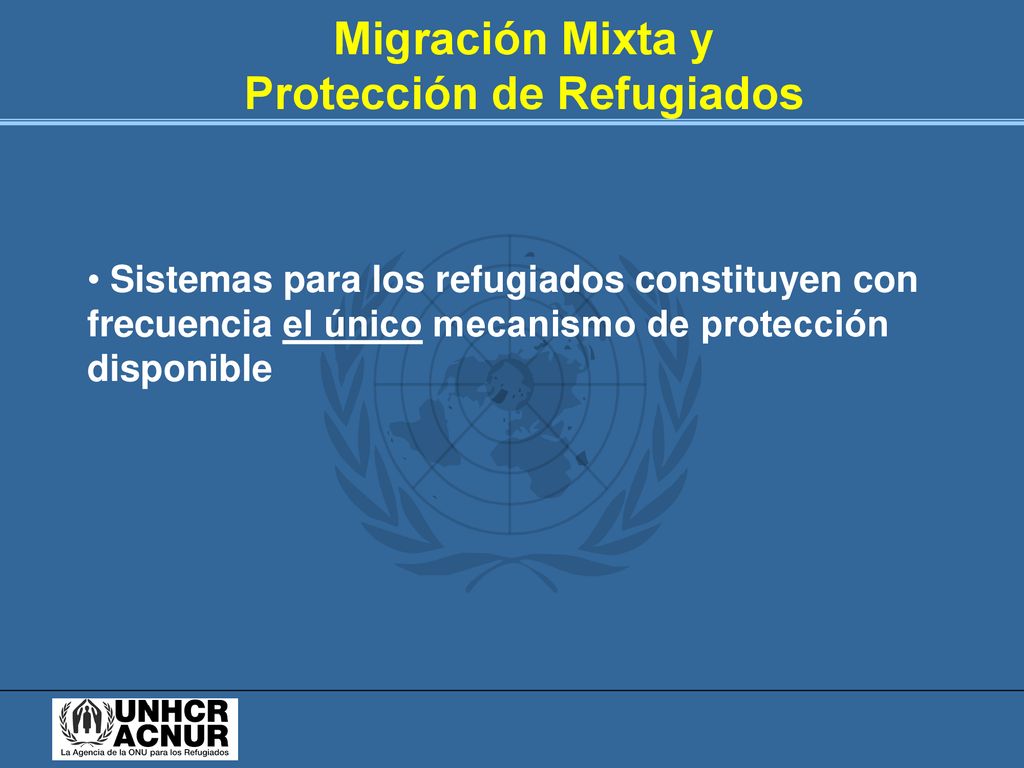 Migración Mixta y
Protección de Refugiados

• Sistemas para los refugiados constituyen con frecuencia el único mecanismo de protección disponible

UNHCR
ACNUR
La Agencia de la ONU para los Refugiados